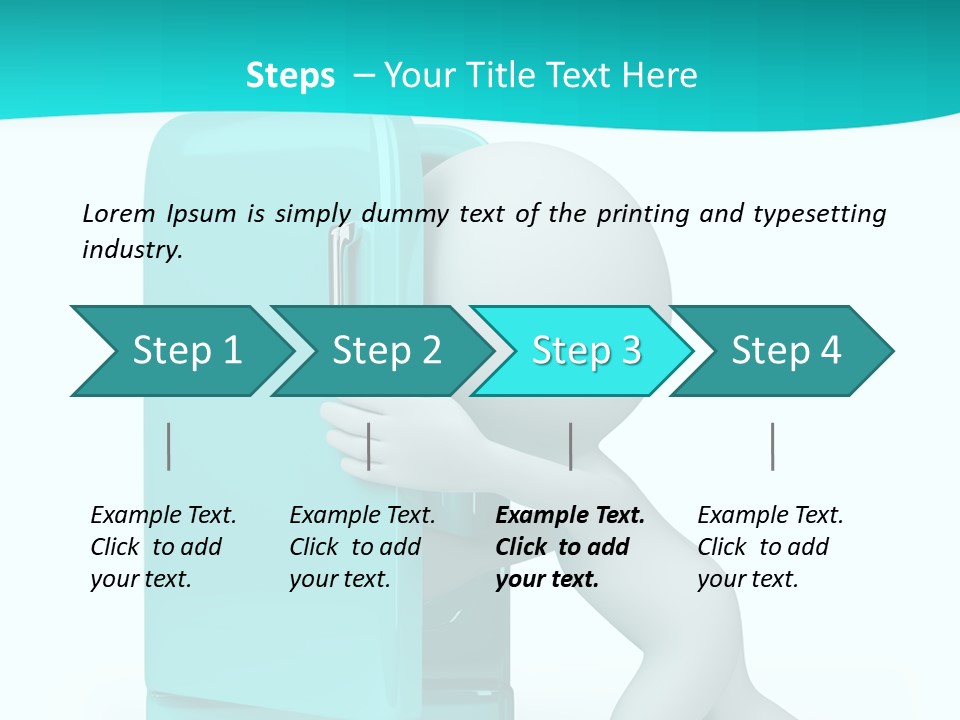 Steps – Your Title Text Here

Lorem Ipsum is simply dummy text of the printing and typesetting industry.

Step 1
Step 2
Step 3
Step 4

Example Text. Click to add your text.

Example Text. Click to add your text.

Example Text. Click to add your text.

Example Text. Click to add your text.